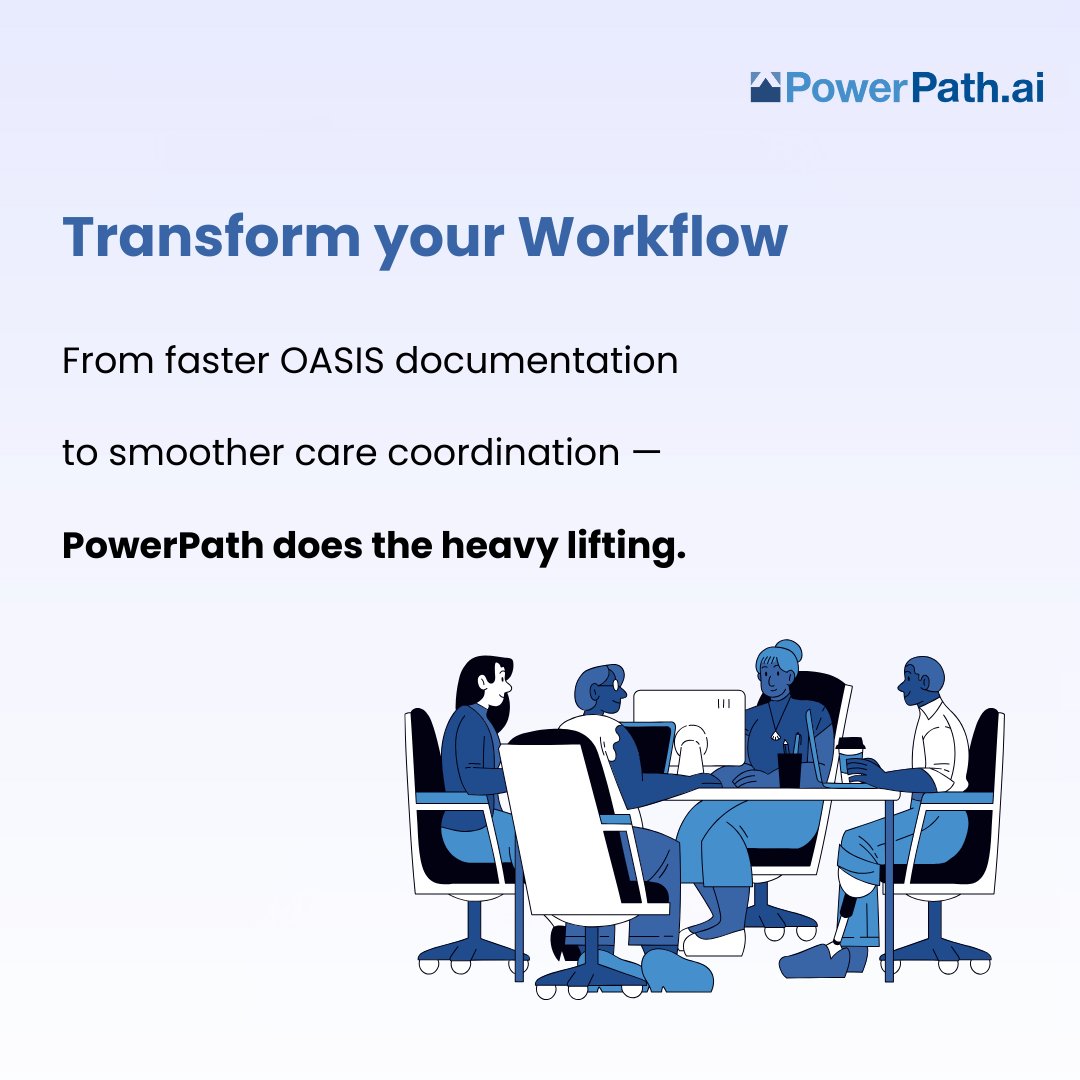 PowerPath.ai

Transform your Workflow

From faster OASIS documentation

to smoother care coordination —

PowerPath does the heavy lifting.